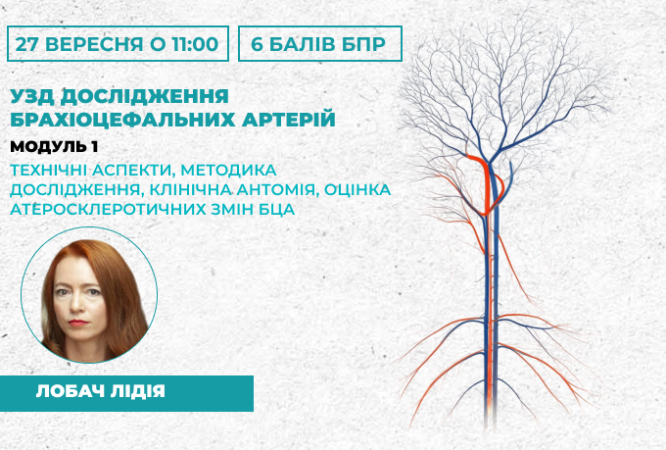 27 ВЕРЕСНЯ О 11:00

6 БАЛІВ БПР

УЗД ДОСЛІДЖЕННЯ БРАХІОЦЕФАЛЬНИХ АРТЕРІЙ

МОДУЛЬ 1

ТЕХНІЧНІ АСПЕКТИ, МЕТОДИКА ДОСЛІДЖЕННЯ, КЛІНІЧНА АНТОМІЯ, ОЦІНКА АТЕРОСКЛЕРОТИЧНИХ ЗМІН БЦА

ЛОБАЧ ЛІДІЯ